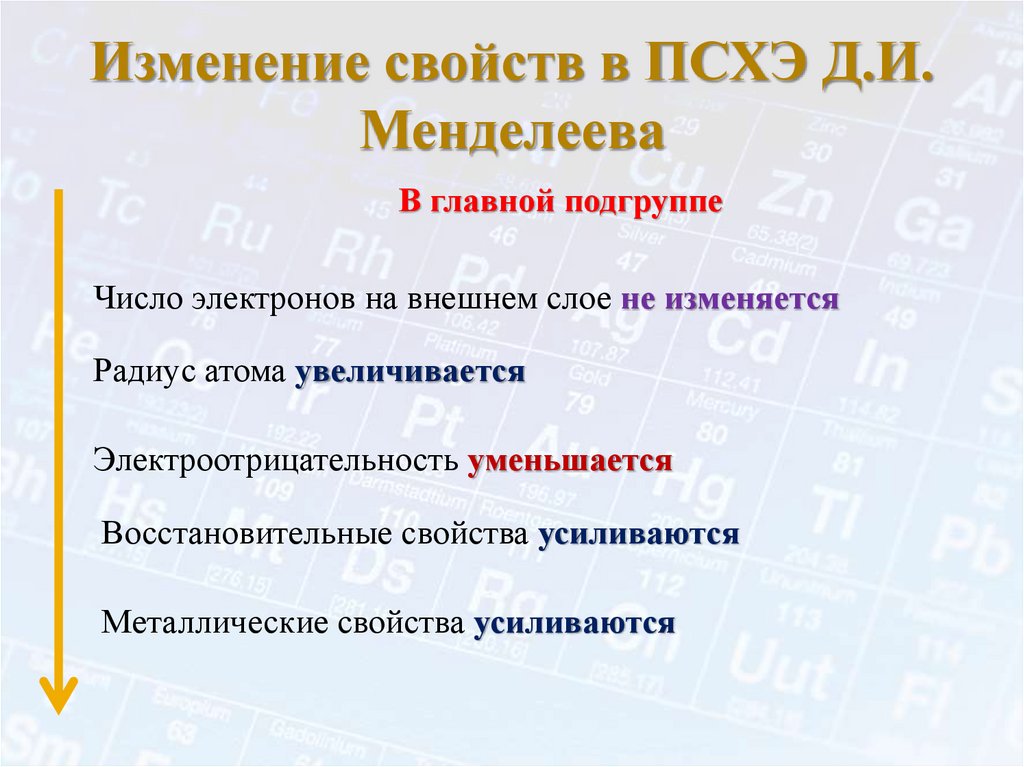 Изменение свойств в ПСХЭ Д.И. Менделеева

В главной подгруппе

Число электронов на внешнем слое не изменяется

Радиус атома увеличивается

Электроотрицательность уменьшается

Восстановительные свойства усиливаются

Металлические свойства усиливаются